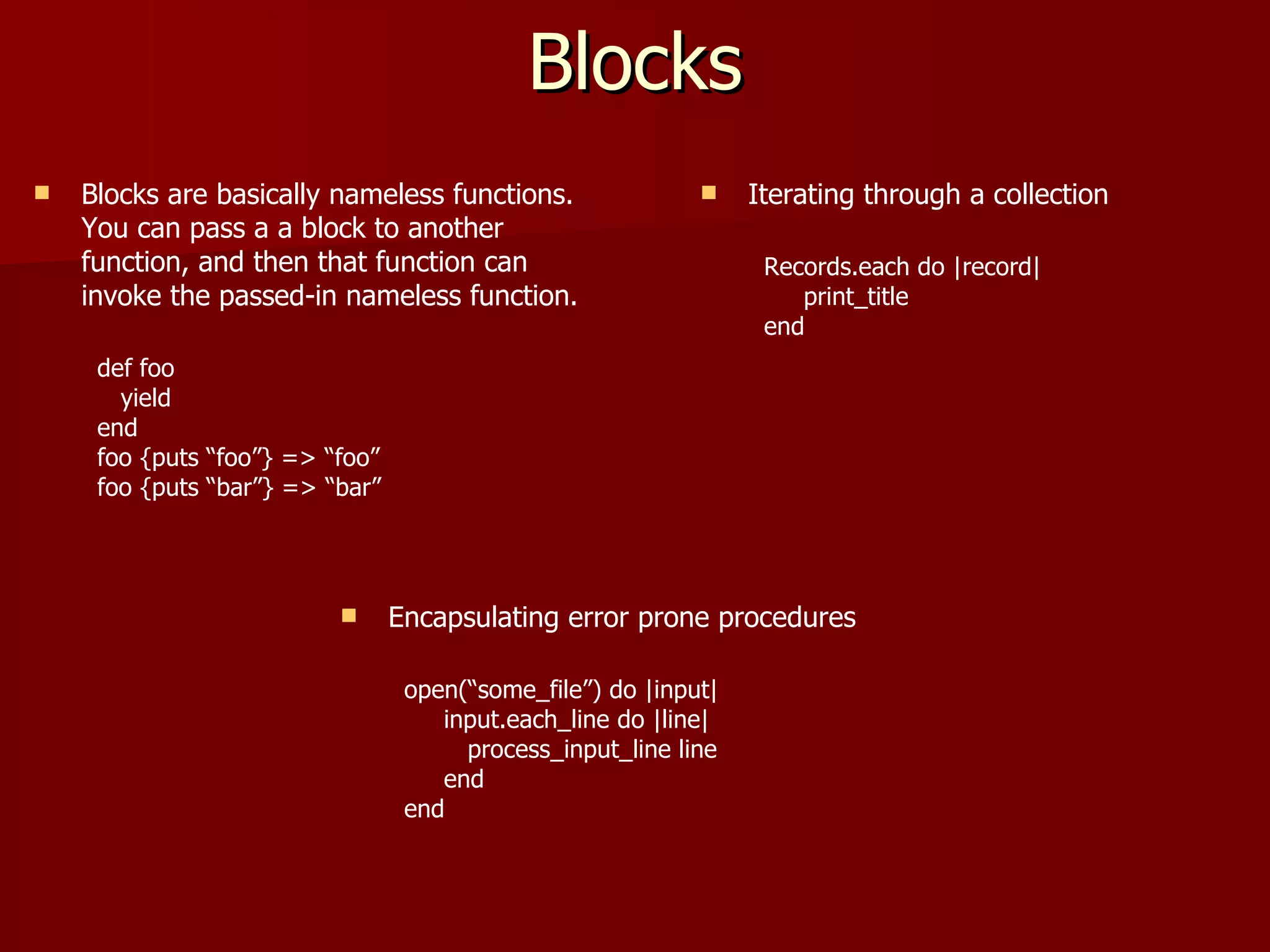 Blocks

Blocks are basically nameless functions. You can pass a a block to another function, and then that function can invoke the passed-in nameless function.

def foo
  yield
end
foo {puts “foo”} => “foo”
foo {puts “bar”} => “bar”

Iterating through a collection

Records.each do |record|
    print_title
end

Encapsulating error prone procedures

open(“some_file”) do |input|
    input.each_line do |line|
      process_input_line line
    end
end